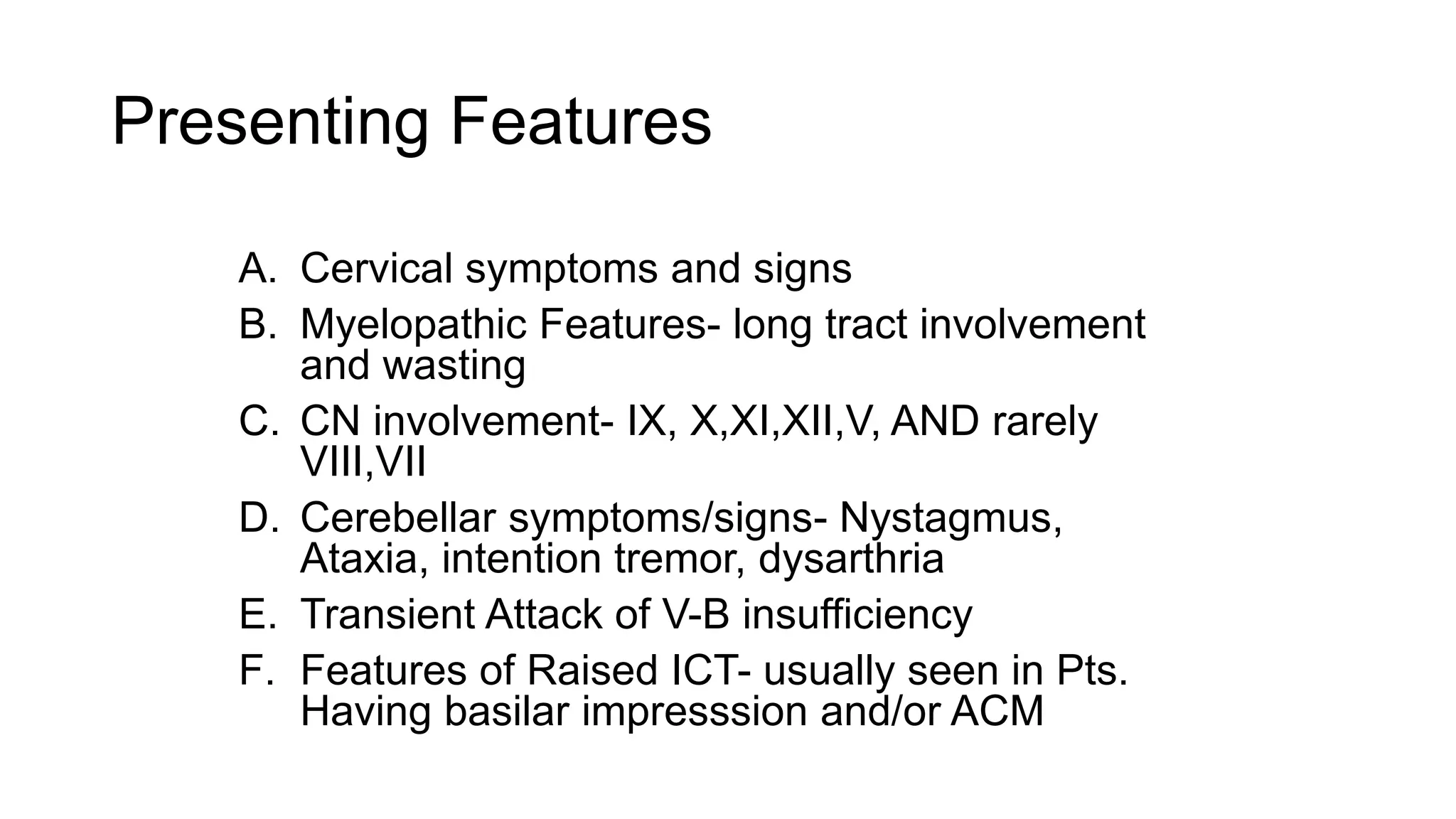 Presenting Features

A. Cervical symptoms and signs
B. Myelopathic Features- long tract involvement and wasting
C. CN involvement- IX, X,XI,XII,V, AND rarely VIII,VII
D. Cerebellar symptoms/signs- Nystagmus, Ataxia, intention tremor, dysarthria
E. Transient Attack of V-B insufficiency
F. Features of Raised ICT- usually seen in Pts. Having basilar impresssion and/or ACM